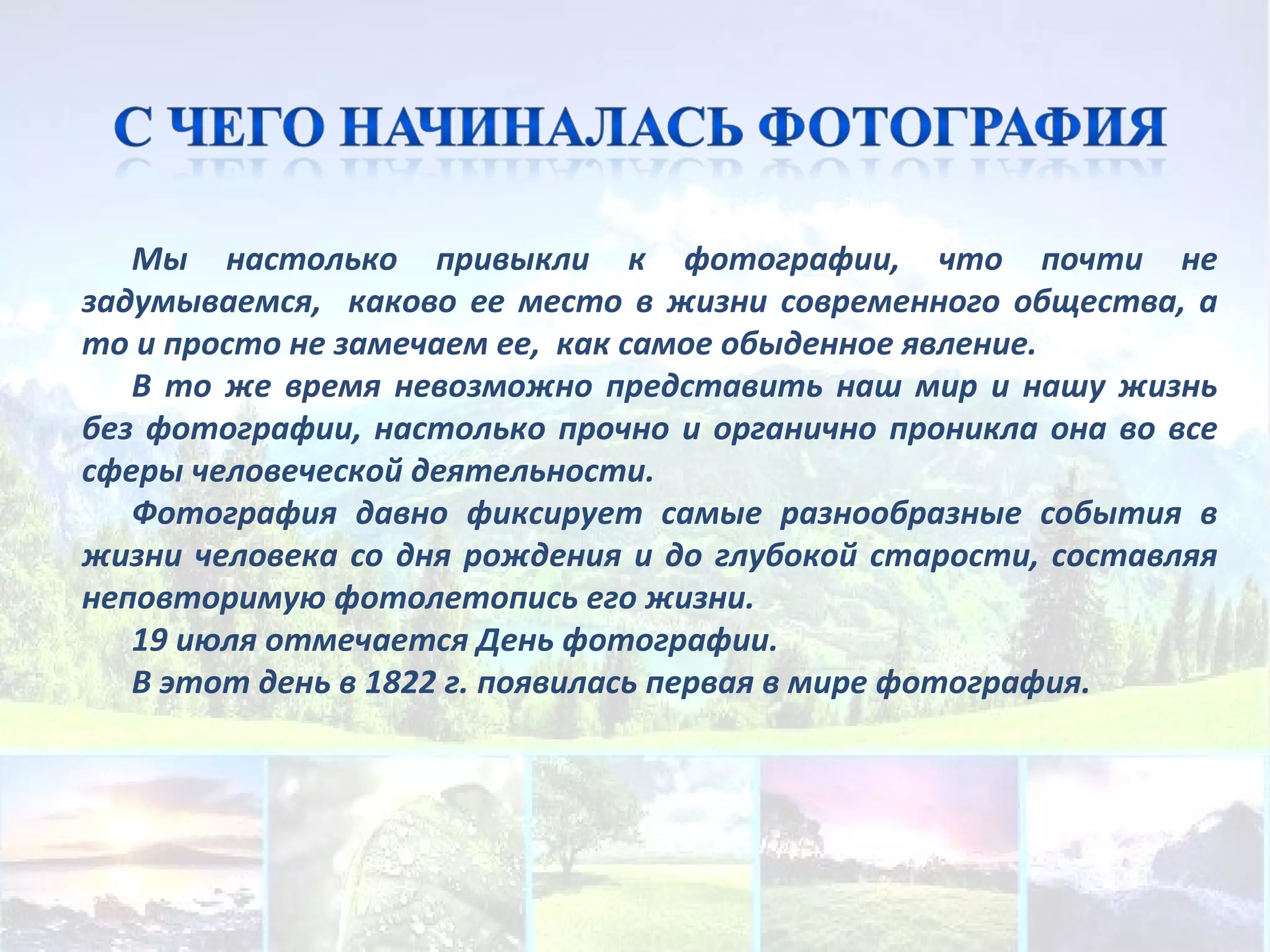 С ЧЕГО НАЧИНАЛАСЬ ФОТОГРАФИЯ

Мы настолько привыкли к фотографии, что почти не задумываемся, каково ее место в жизни современного общества, а то и просто не замечаем ее, как самое обыденное явление.

В то же время невозможно представить наш мир и нашу жизнь без фотографии, настолько прочно и органично проникла она во все сферы человеческой деятельности.

Фотография давно фиксирует самые разнообразные события в жизни человека со дня рождения и до глубокой старости, составляя неповторимую фотолетопись его жизни.

19 июля отмечается День фотографии.

В этот день в 1822 г. появилась первая в мире фотография.